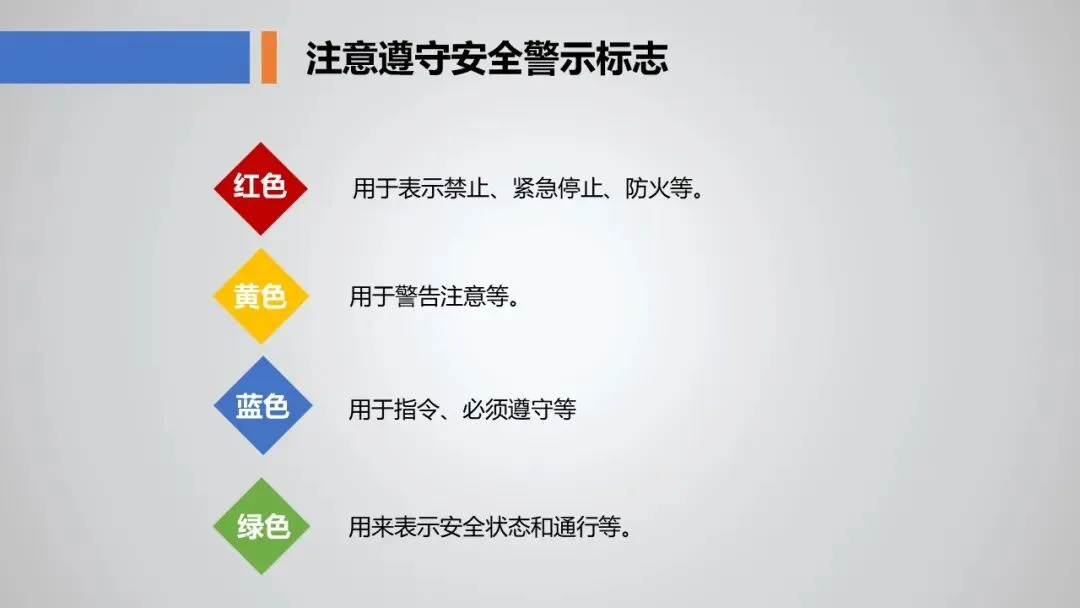 注意遵守安全警示标志

红色 用于表示禁止、紧急停止、防火等。

黄色 用于警告注意等。

蓝色 用于指令、必须遵守等

绿色 用来表示安全状态和通行等。